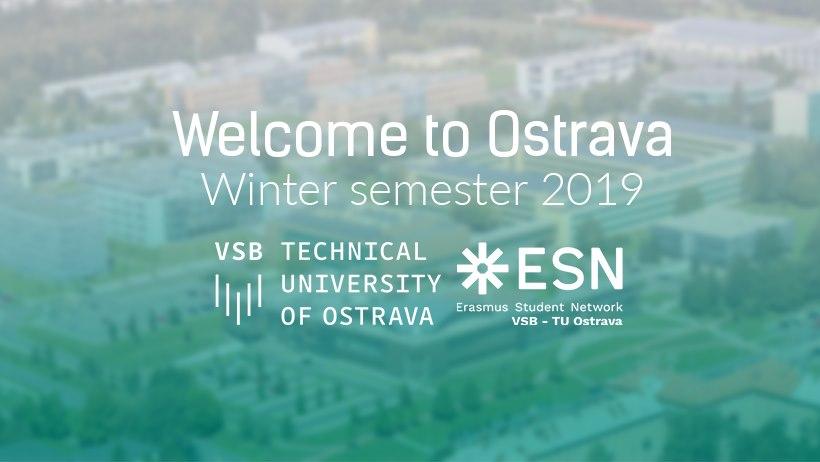 Welcome to Ostrava
Winter semester 2019

VSB TECHNICAL UNIVERSITY OF OSTRAVA

ESN
Erasmus Student Network
VSB - TU Ostrava